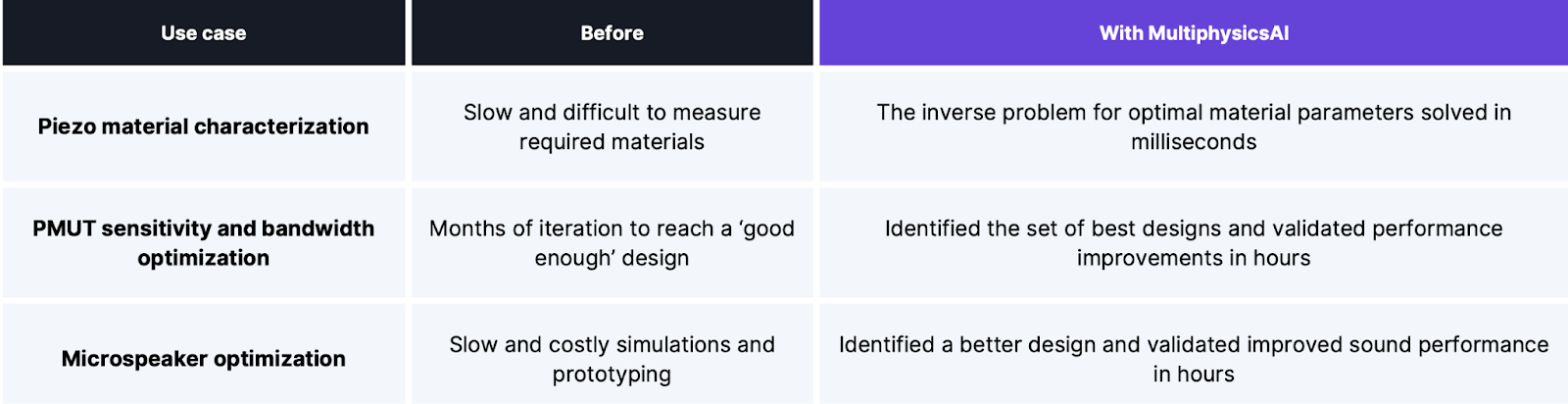 | Use case | Before | With MultiphysicsAI |
|---|---|---|
| Piezo material characterization | Slow and difficult to measure required materials | The inverse problem for optimal material parameters solved in milliseconds |
| PMUT sensitivity and bandwidth optimization | Months of iteration to reach a ‘good enough’ design | Identified the set of best designs and validated performance improvements in hours |
| Microspeaker optimization | Slow and costly simulations and prototyping | Identified a better design and validated improved sound performance in hours |